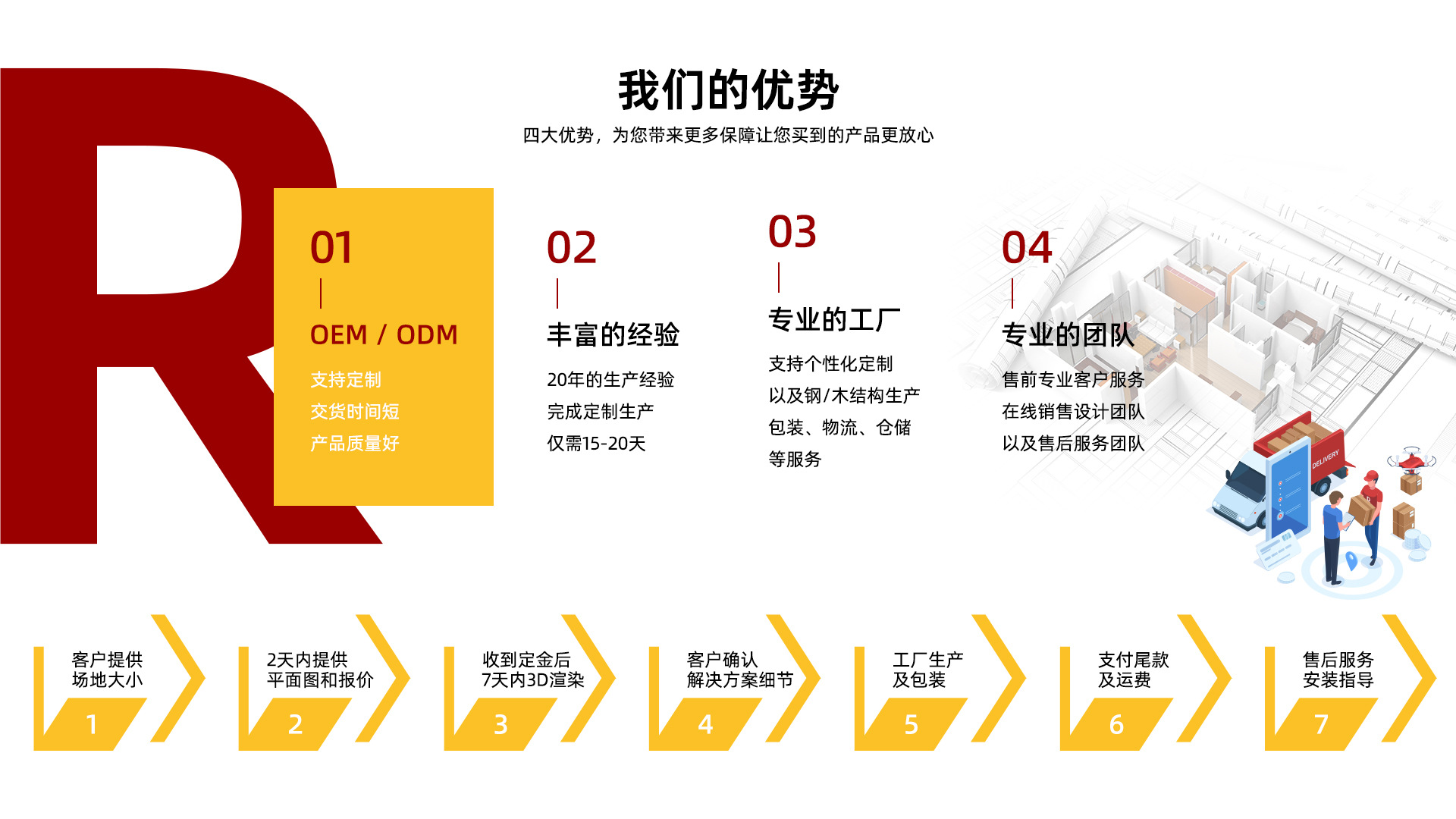 R

我们的优势

四大优势，为您带来更多保障让您买到的产品更放心

01

OEM / ODM

支持定制
交货时间短
产品质量好

02

丰富的经验

20年的生产经验
完成定制生产
仅需15-20天

03

专业的工厂

支持个性化定制
以及钢/木结构生产
包装、物流、仓储
等服务

04

专业的团队

售前专业客户服务
在线销售设计团队
以及售后服务团队

DELIVERY

客户提供
场地大小
1

2天内提供
平面图和报价
2

收到定金后
7天内3D渲染
3

客户确认
解决方案细节
4

工厂生产
及包装
5

支付尾款
及运费
6

售后服务
安装指导
7